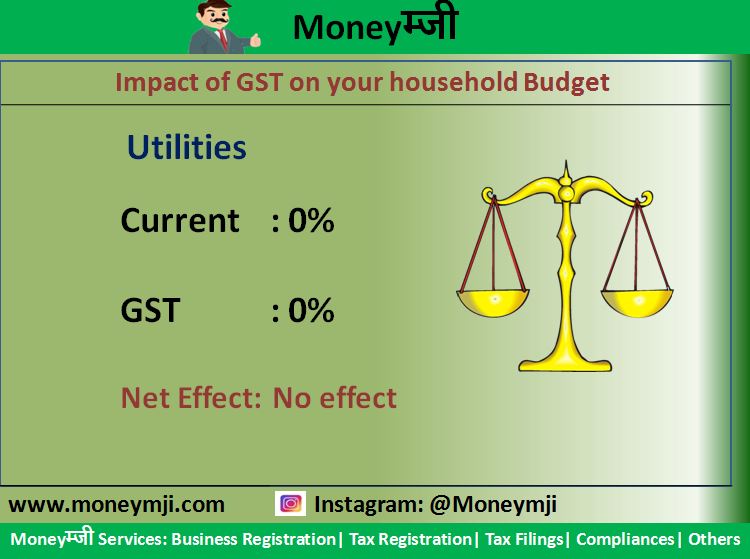 Moneyम्जी

Impact of GST on your household Budget

Utilities

Current : 0%

GST : 0%

Net Effect: No effect

www.moneymji.com Instagram: @Moneymji

Moneyम्जी Services: Business Registration| Tax Registration| Tax Filings| Compliances| Others